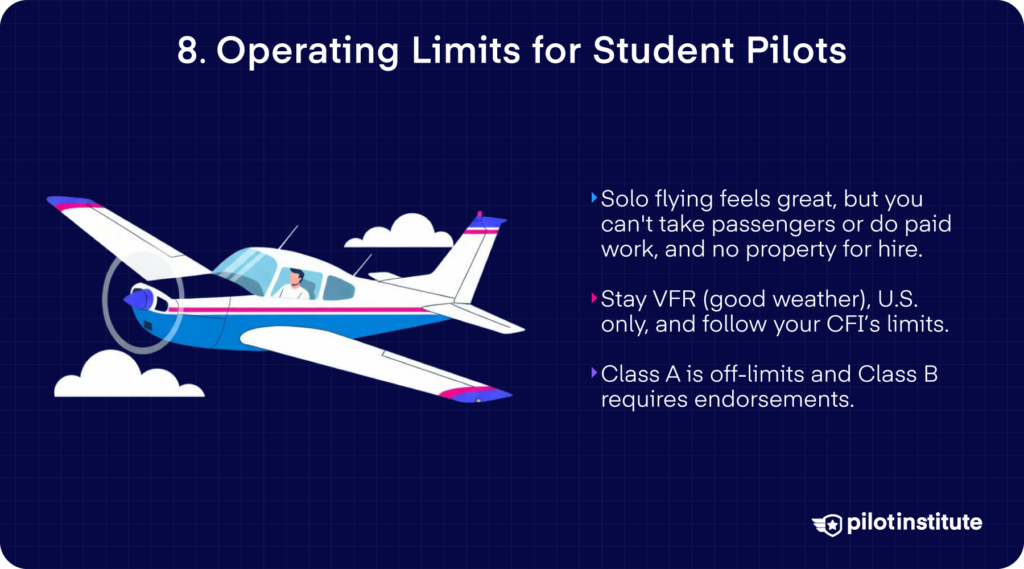 8. Operating Limits for Student Pilots

Solo flying feels great, but you can't take passengers or do paid work, and no property for hire.

Stay VFR (good weather), U.S. only, and follow your CFI's limits.

Class A is off-limits and Class B requires endorsements.

pilotinstitute